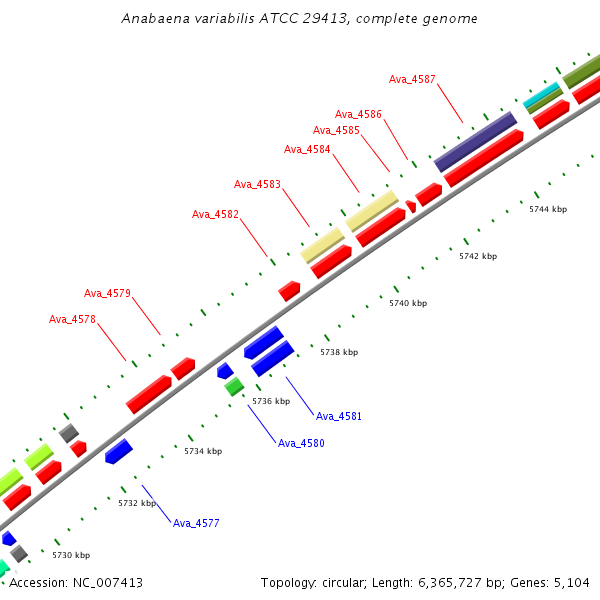 Anabaena variabilis ATCC 29413, complete genome

Ava_4587
Ava_4586
Ava_4585
Ava_4584
Ava_4583
Ava_4582
Ava_4579
Ava_4578

5744 kbp
5742 kbp
5740 kbp
5738 kbp
5736 kbp
5734 kbp
5732 kbp
5730 kbp

Ava_4581
Ava_4580
Ava_4577

Accession: NC_007413

Topology: circular; Length: 6,365,727 bp; Genes: 5,104